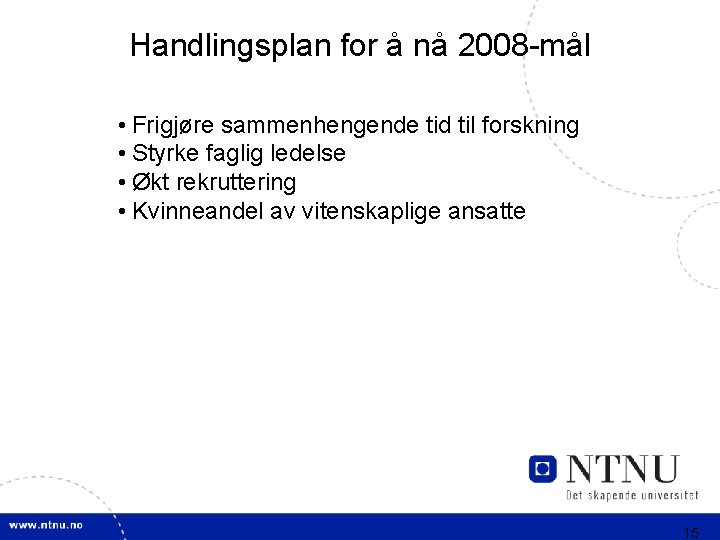 Handlingsplan for å nå 2008-mål

• Frigjøre sammenhengende tid til forskning
• Styrke faglig ledelse
• Økt rekruttering
• Kvinneandel av vitenskaplige ansatte

NTNU
Det skapende universitet

www.ntnu.no

15